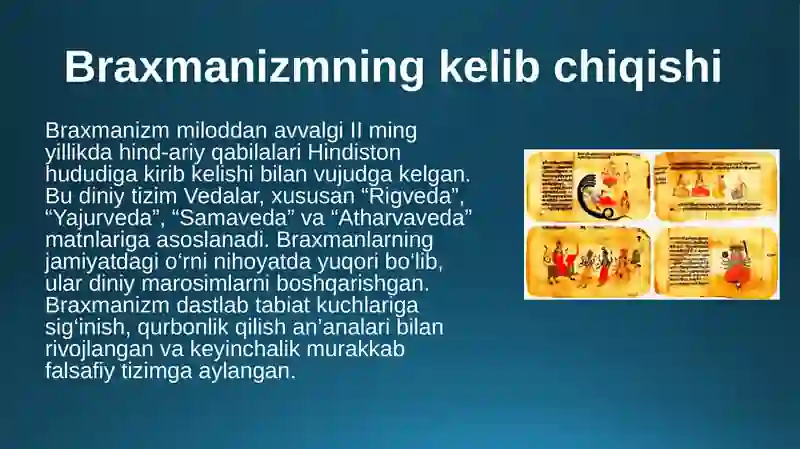 Braxmanizmning kelib chiqishi

Braxmanizm miloddan avvalgi II ming yillikda hind-ariy qabilalari Hindiston hududiga kirib kelishi bilan vujudga kelgan. Bu diniy tizim Vedalar, xususan “Rigveda”, “Yajurveda”, “Samaveda” va “Atharvaveda” matnlariga asoslanadi. Braxmanlarning jamiyatdagi o‘rni nihoyatda yuqori bo‘lib, ular diniy marosimlarni boshqarishgan. Braxmanizm dastlab tabiat kuchlariga sig‘inish, qurbonlik qilish an’analari bilan rivojlangan va keyinchalik murakkab falsafiy tizimga aylangan.